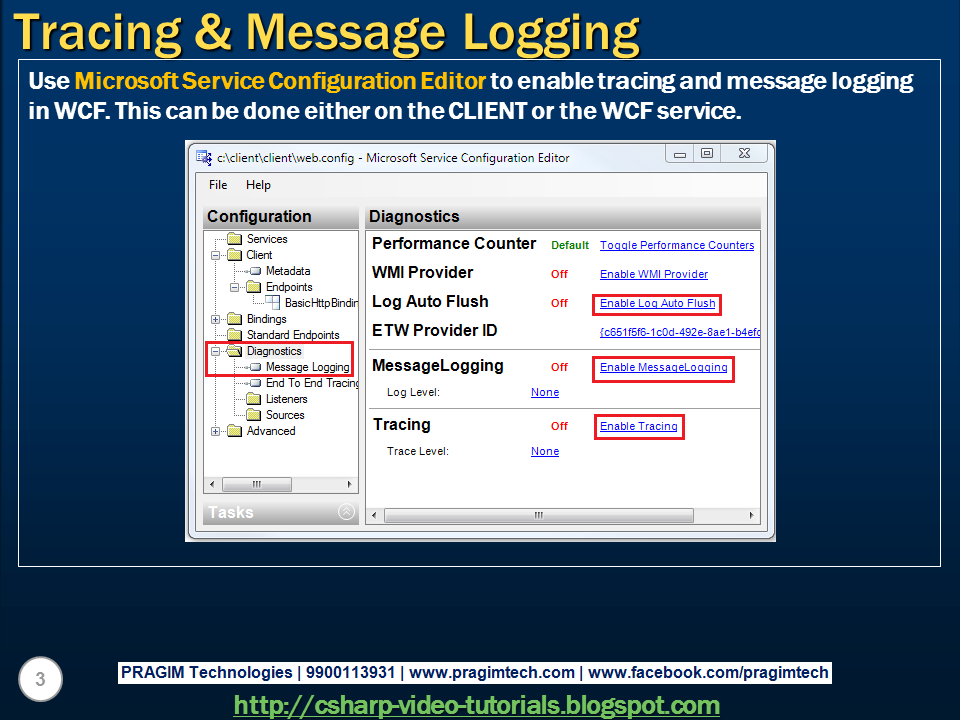 Tracing & Message Logging

Use Microsoft Service Configuration Editor to enable tracing and message logging in WCF. This can be done either on the CLIENT or the WCF service.

c:\client\client\web.config - Microsoft Service Configuration Editor

File Help

Configuration

Services
Client
Metadata
Endpoints
BasicHttpBindin
Bindings
Standard Endpoints
Diagnostics
Message Logging
End To End Tracing
Listeners
Sources
Advanced

Tasks

Diagnostics

Performance Counter Default Toggle Performance Counters

WMI Provider Off Enable WMI Provider

Log Auto Flush Off Enable Log Auto Flush

ETW Provider ID {c651f5f6-1c0d-492e-8ae1-b4efc

MessageLogging Off Enable MessageLogging

Log Level: None

Tracing Off Enable Tracing

Trace Level: None

3

PRAGIM Technologies | 9900113931 | www.pragimtech.com | www.facebook.com/pragimtech

http://csharp-video-tutorials.blogspot.com